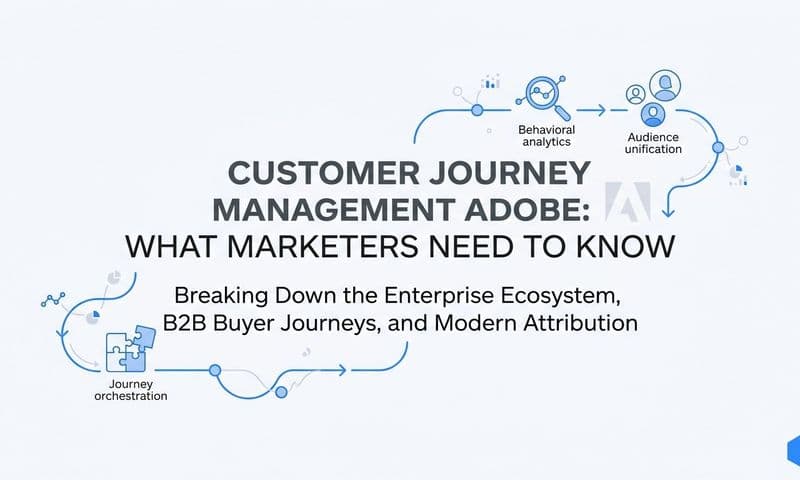 Behavioral analytics

Audience unification

CUSTOMER JOURNEY MANAGEMENT ADOBE: WHAT MARKETERS NEED TO KNOW

Breaking Down the Enterprise Ecosystem, B2B Buyer Journeys, and Modern Attribution

Journey orchestration